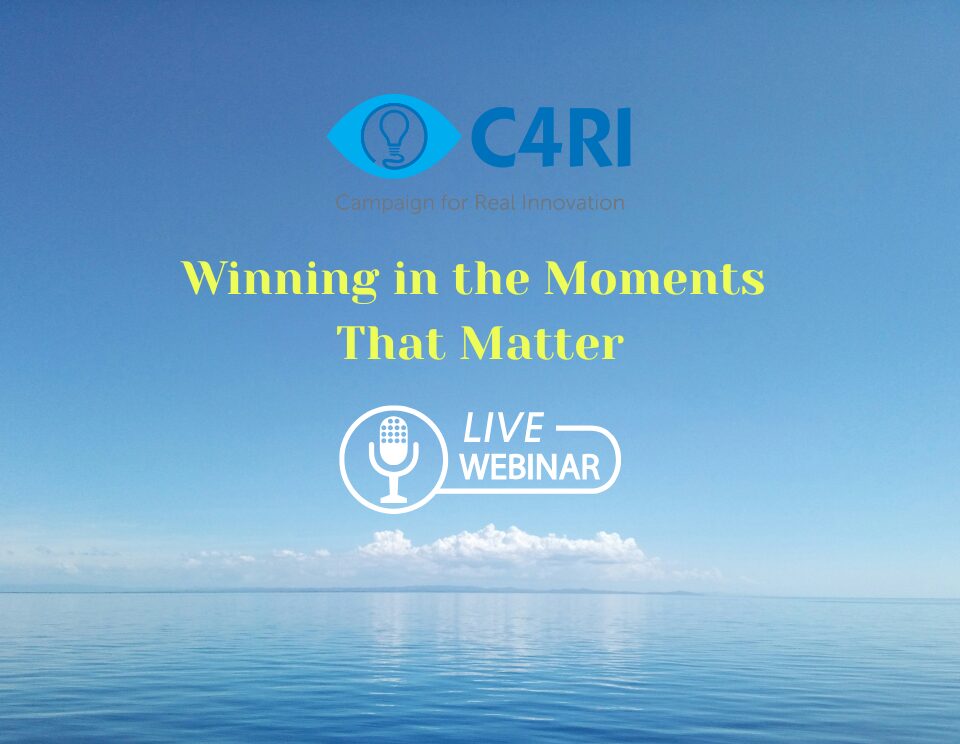 C4RI
Campaign for Real Innovation

Winning in the Moments That Matter

LIVE
WEBINAR